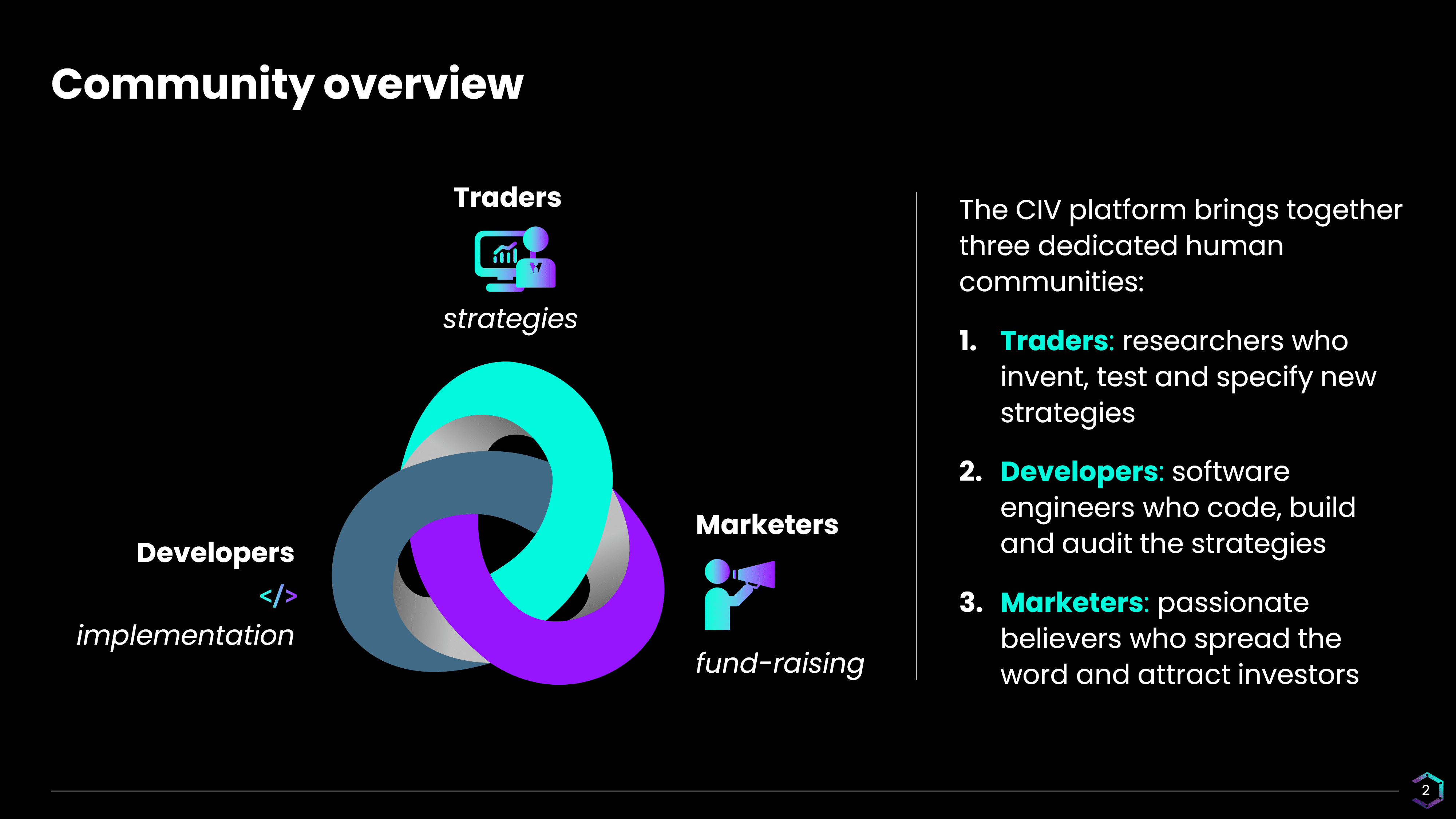 Community overview

Traders

strategies

Developers

</>

implementation

Marketers

fund-raising

The CIV platform brings together three dedicated human communities:

1. Traders: researchers who invent, test and specify new strategies

2. Developers: software engineers who code, build and audit the strategies

3. Marketers: passionate believers who spread the word and attract investors

2